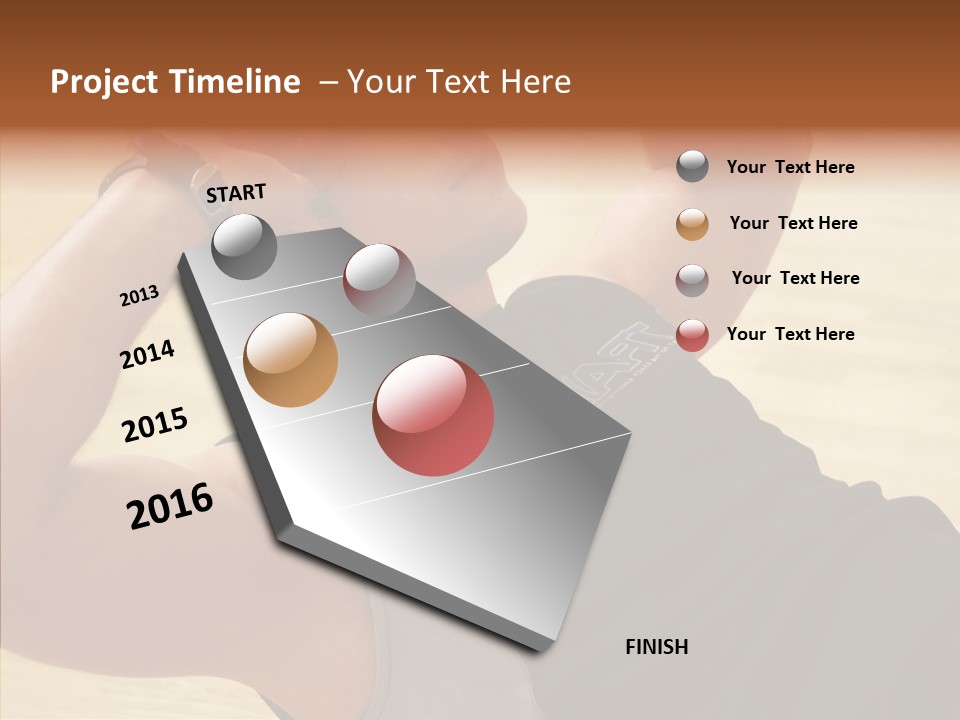 Project Timeline – Your Text Here

START

2013

2014

2015

2016

FINISH

Your Text Here

Your Text Here

Your Text Here

Your Text Here